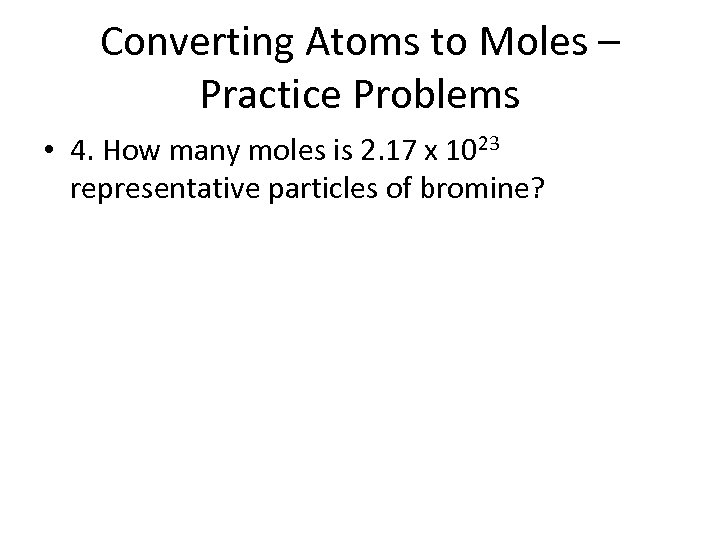 Converting Atoms to Moles – Practice Problems

• 4. How many moles is $2.17 \times 10^{23}$ representative particles of bromine?